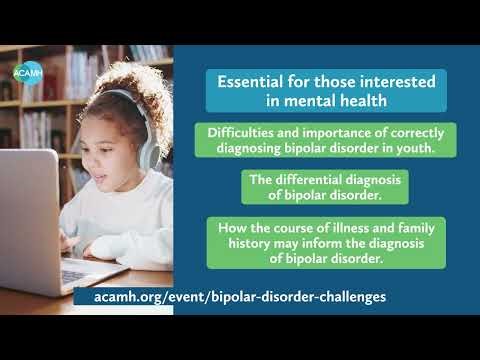 ACAMH

Essential for those interested in mental health

Difficulties and importance of correctly diagnosing bipolar disorder in youth.

The differential diagnosis of bipolar disorder.

How the course of illness and family history may inform the diagnosis of bipolar disorder.

acamh.org/event/bipolar-disorder-challenges